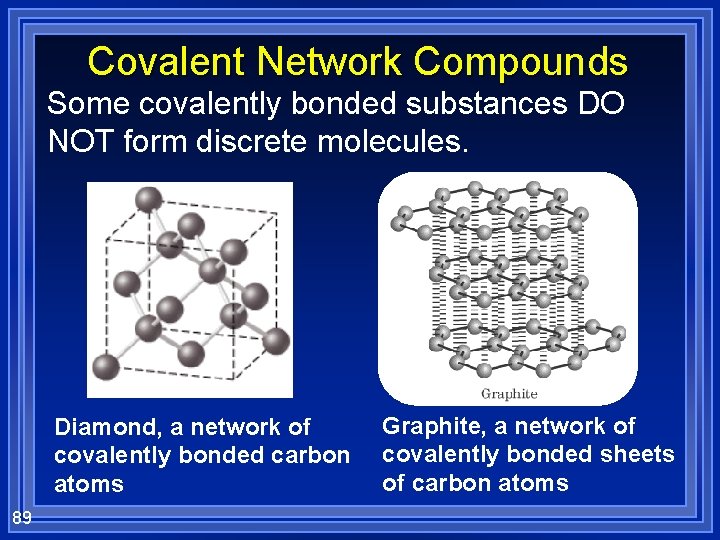 Covalent Network Compounds

Some covalently bonded substances DO NOT form discrete molecules.

Graphite

Diamond, a network of covalently bonded carbon atoms

Graphite, a network of covalently bonded sheets of carbon atoms

89